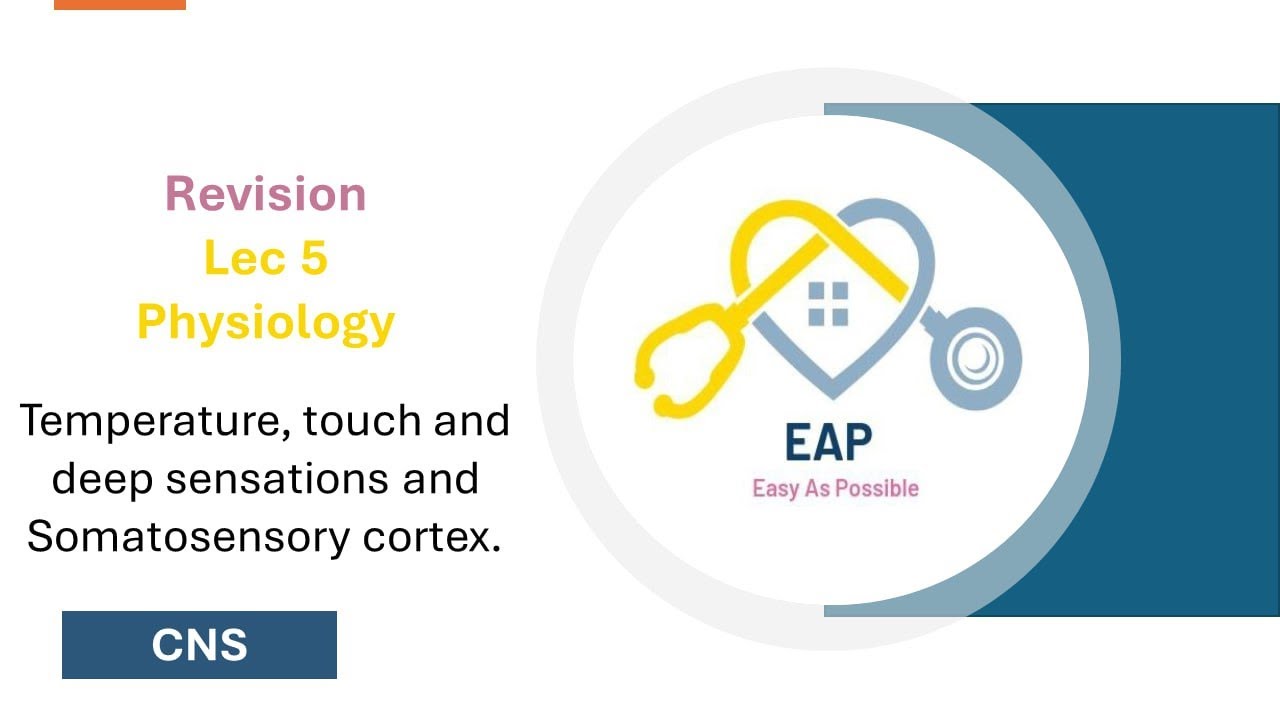 Revision
Lec 5
Physiology

Temperature, touch and deep sensations and Somatosensory cortex.

CNS

EAP
Easy As Possible